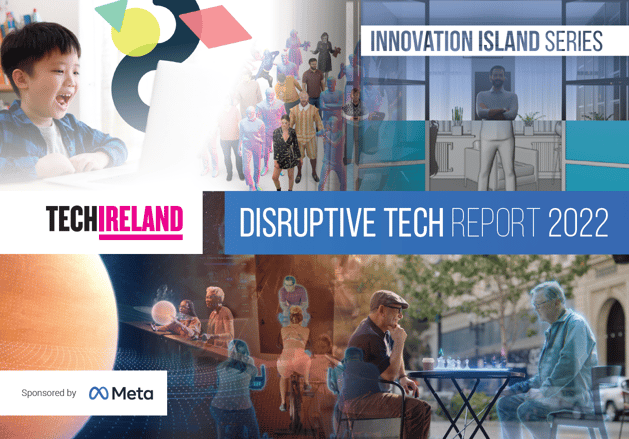 INNOVATION ISLAND SERIES

TECHIRELAND

DISRUPTIVE TECH REPORT 2022

Sponsored by Meta